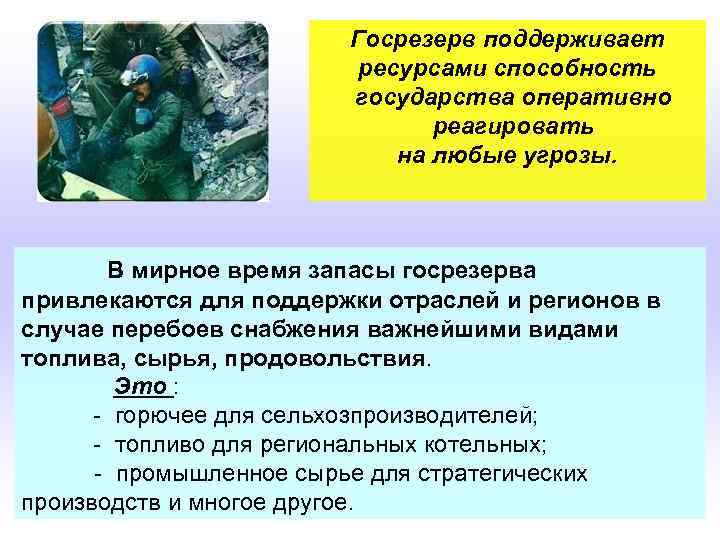 Госрезерв поддерживает ресурсами способность государства оперативно реагировать на любые угрозы.

В мирное время запасы госрезерва привлекаются для поддержки отраслей и регионов в случае перебоев снабжения важнейшими видами топлива, сырья, продовольствия.

Это :

- горючее для сельхозпроизводителей;
- топливо для региональных котельных;
- промышленное сырье для стратегических производств и многое другое.